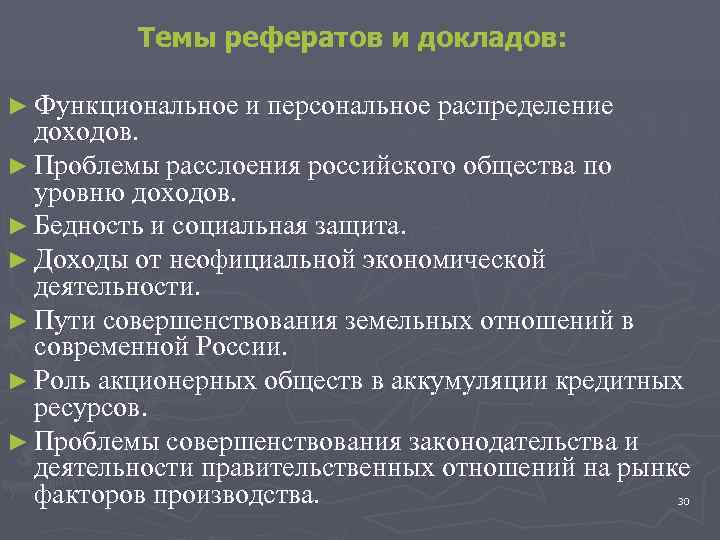 Темы рефератов и докладов:

► Функциональное и персональное распределение доходов.
► Проблемы расслоения российского общества по уровню доходов.
► Бедность и социальная защита.
► Доходы от неофициальной экономической деятельности.
► Пути совершенствования земельных отношений в современной России.
► Роль акционерных обществ в аккумуляции кредитных ресурсов.
► Проблемы совершенствования законодательства и деятельности правительственных отношений на рынке факторов производства.

30